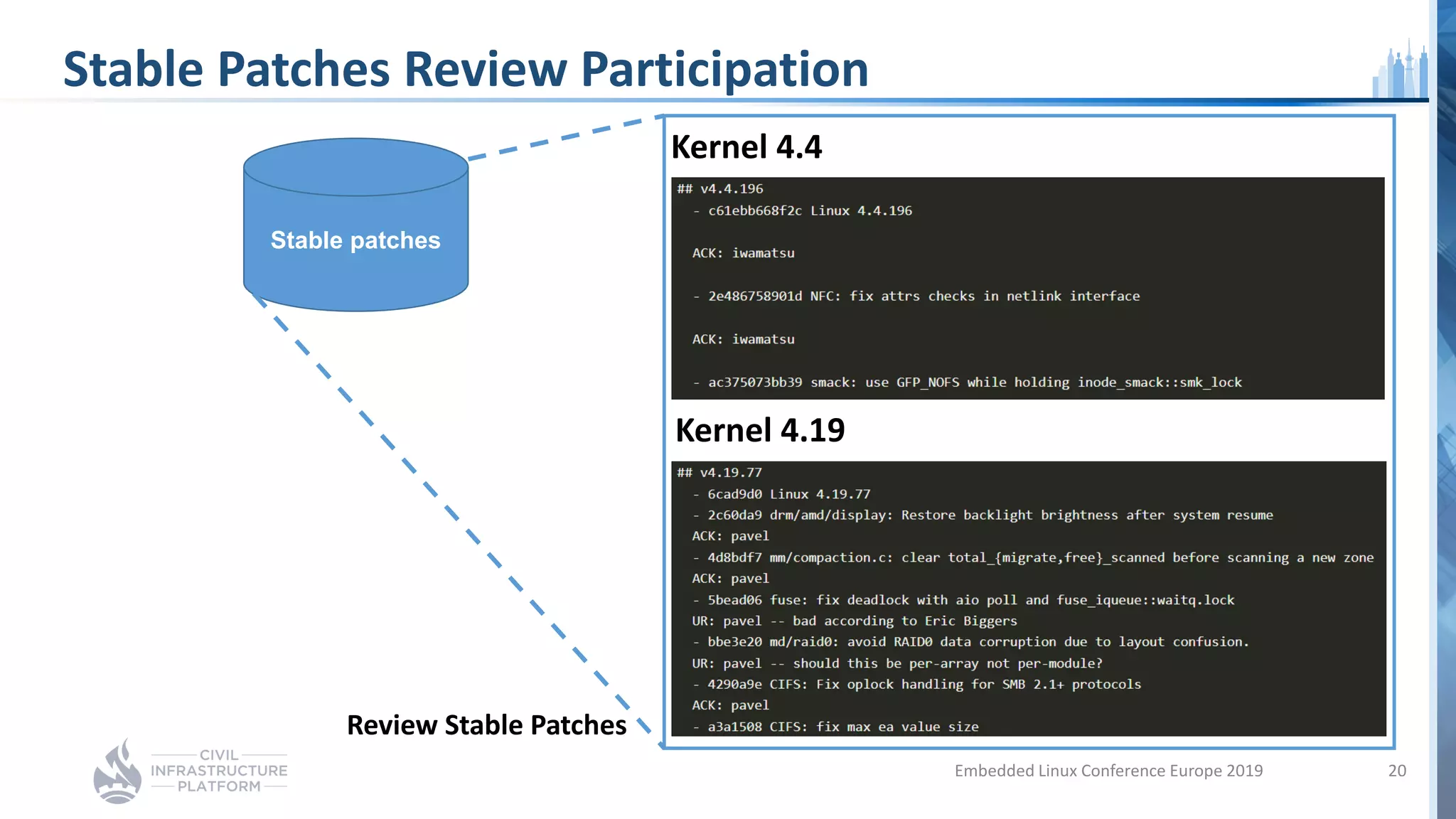 Stable Patches Review Participation

Stable patches

Kernel 4.4

## v4.4.196
- c61ebb668f2c Linux 4.4.196

ACK: iwamatsu

- 2e486758901d NFC: fix attrs checks in netlink interface

ACK: iwamatsu

- ac375073bb39 smack: use GFP_NOFS while holding inode_smack::smk_lock

Kernel 4.19

## v4.19.77
- 6cad9d0 Linux 4.19.77
- 2c60da9 drm/amd/display: Restore backlight brightness after system resume
ACK: pavel
- 4d8bdf7 mm/compaction.c: clear total_{migrate,free}_scanned before scanning a new zone
ACK: pavel
- 5bead06 fuse: fix deadlock with aio poll and fuse_iqueue::waitq.lock
UR: pavel -- bad according to Eric Biggers
- bbe3e20 md/raid0: avoid RAID0 data corruption due to layout confusion.
UR: pavel -- should this be per-array not per-module?
- 4290a9e CIFS: Fix oplock handling for SMB 2.1+ protocols
ACK: pavel
- a3a1508 CIFS: fix max ea value size

Review Stable Patches

CIVIL INFRASTRUCTURE PLATFORM

Embedded Linux Conference Europe 2019

20